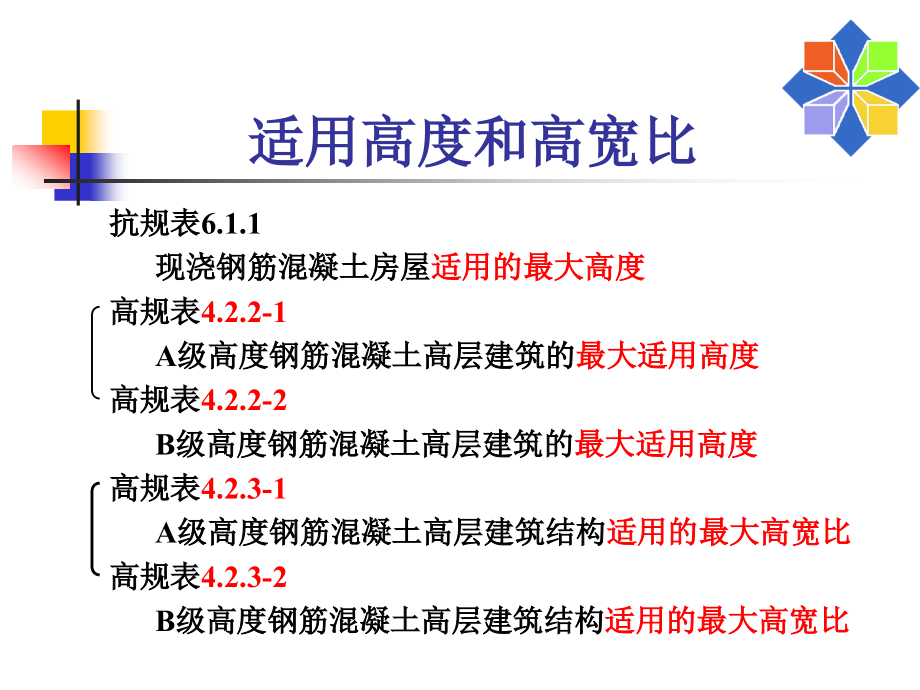 适用高度和高宽比

抗规表6.1.1

现浇钢筋混凝土房屋适用的最大高度

高规表4.2.2-1

A级高度钢筋混凝土高层建筑的最大适用高度

高规表4.2.2-2

B级高度钢筋混凝土高层建筑的最大适用高度

高规表4.2.3-1

A级高度钢筋混凝土高层建筑结构适用的最大高宽比

高规表4.2.3-2

B级高度钢筋混凝土高层建筑结构适用的最大高宽比